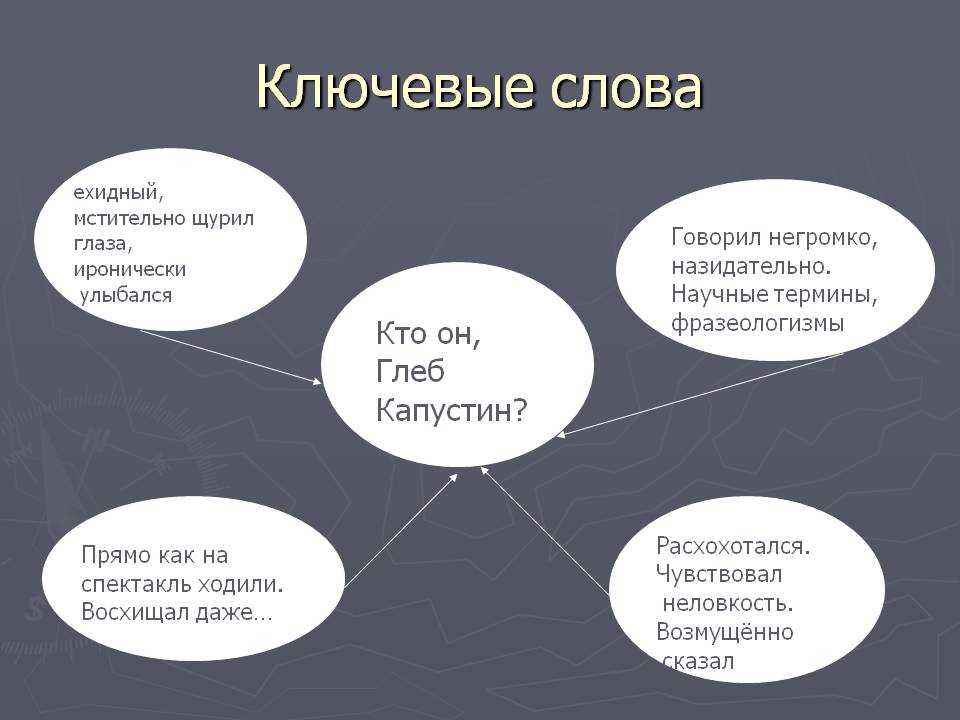 Ключевые слова

ехидный,
мстительно щурил глаза,
иронически улыбался

Говорил негромко, назидательно. Научные термины, фразеологизмы

Кто он, Глеб Капустин?

Прямо как на спектакль ходили. Восхищал даже…

Расхохотался. Чувствовал неловкость. Возмущённо сказал